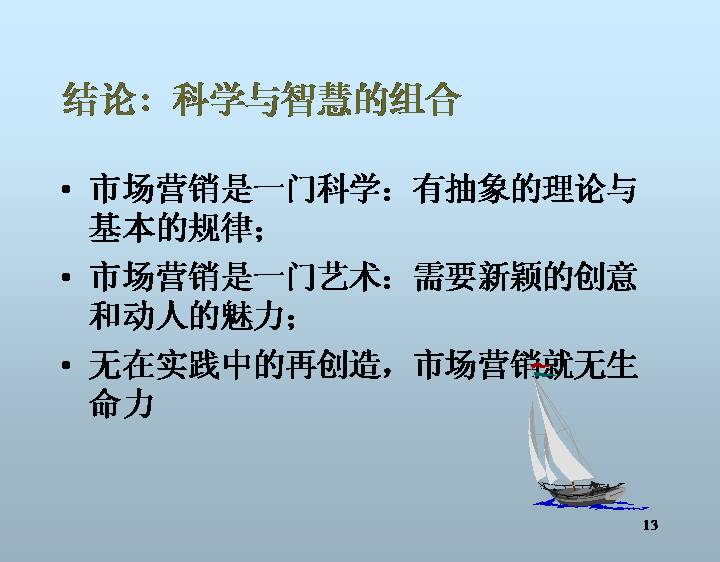 结论：科学与智慧的组合

• 市场营销是一门科学：有抽象的理论与基本的规律；

• 市场营销是一门艺术：需要新颖的创意和动人的魅力；

• 无在实践中的再创造，市场营销就无生命力

13